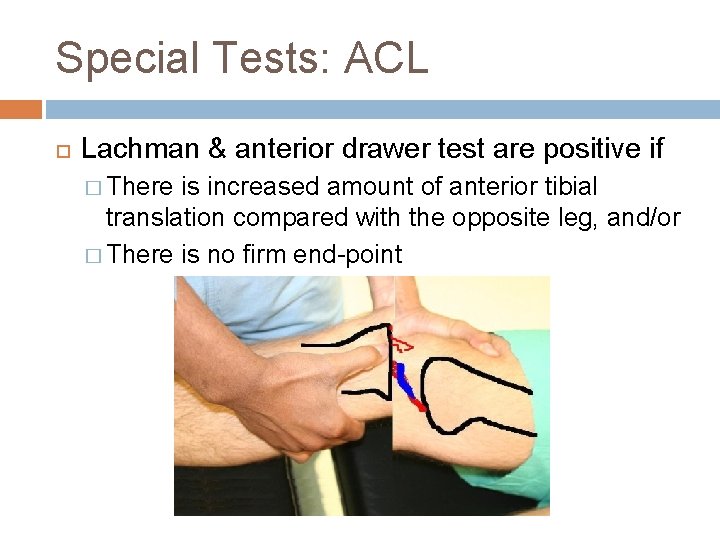 Special Tests: ACL

Lachman & anterior drawer test are positive if

There is increased amount of anterior tibial translation compared with the opposite leg, and/or

There is no firm end-point